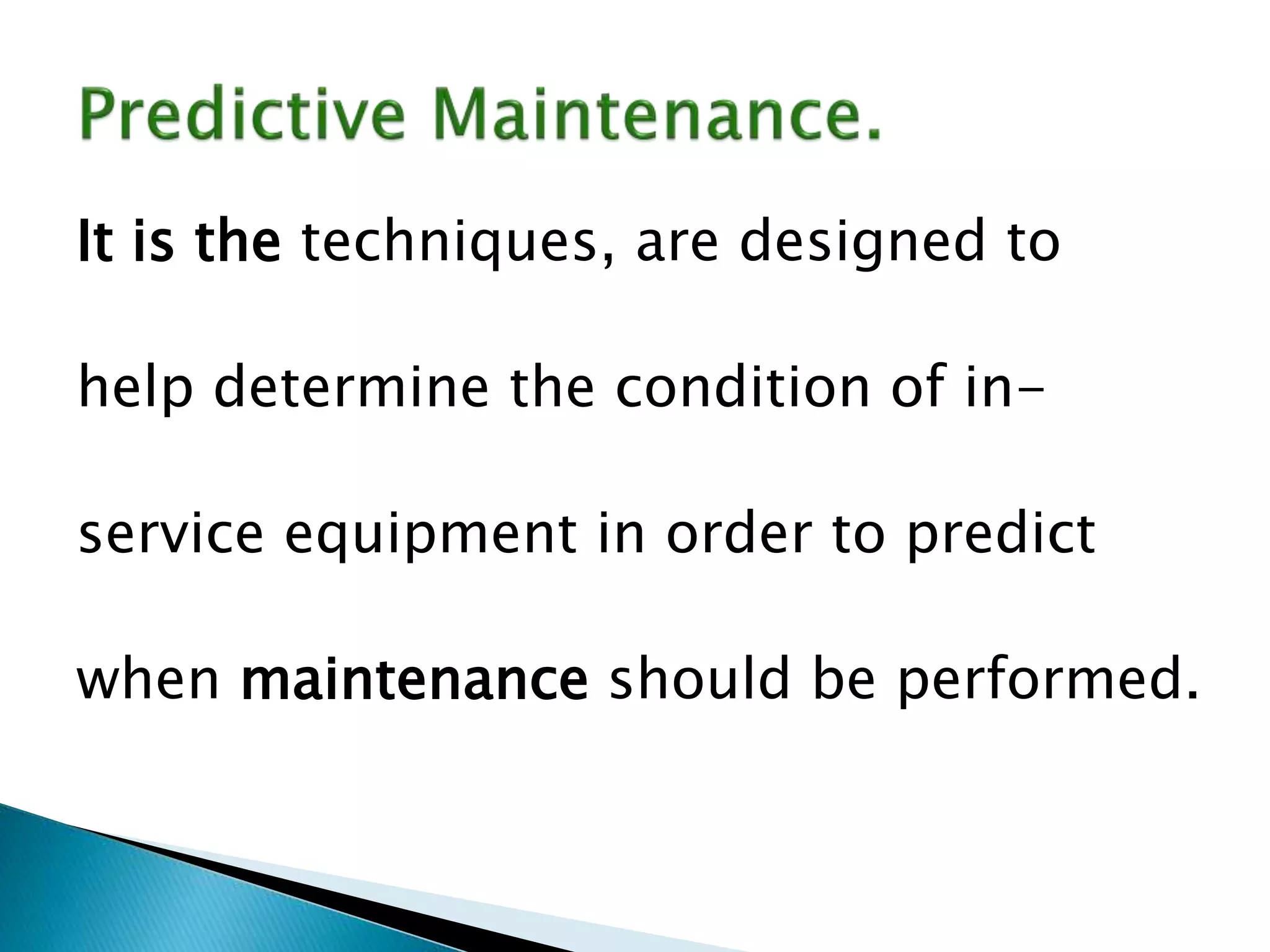 Predictive Maintenance.

It is the techniques, are designed to help determine the condition of in-service equipment in order to predict when maintenance should be performed.